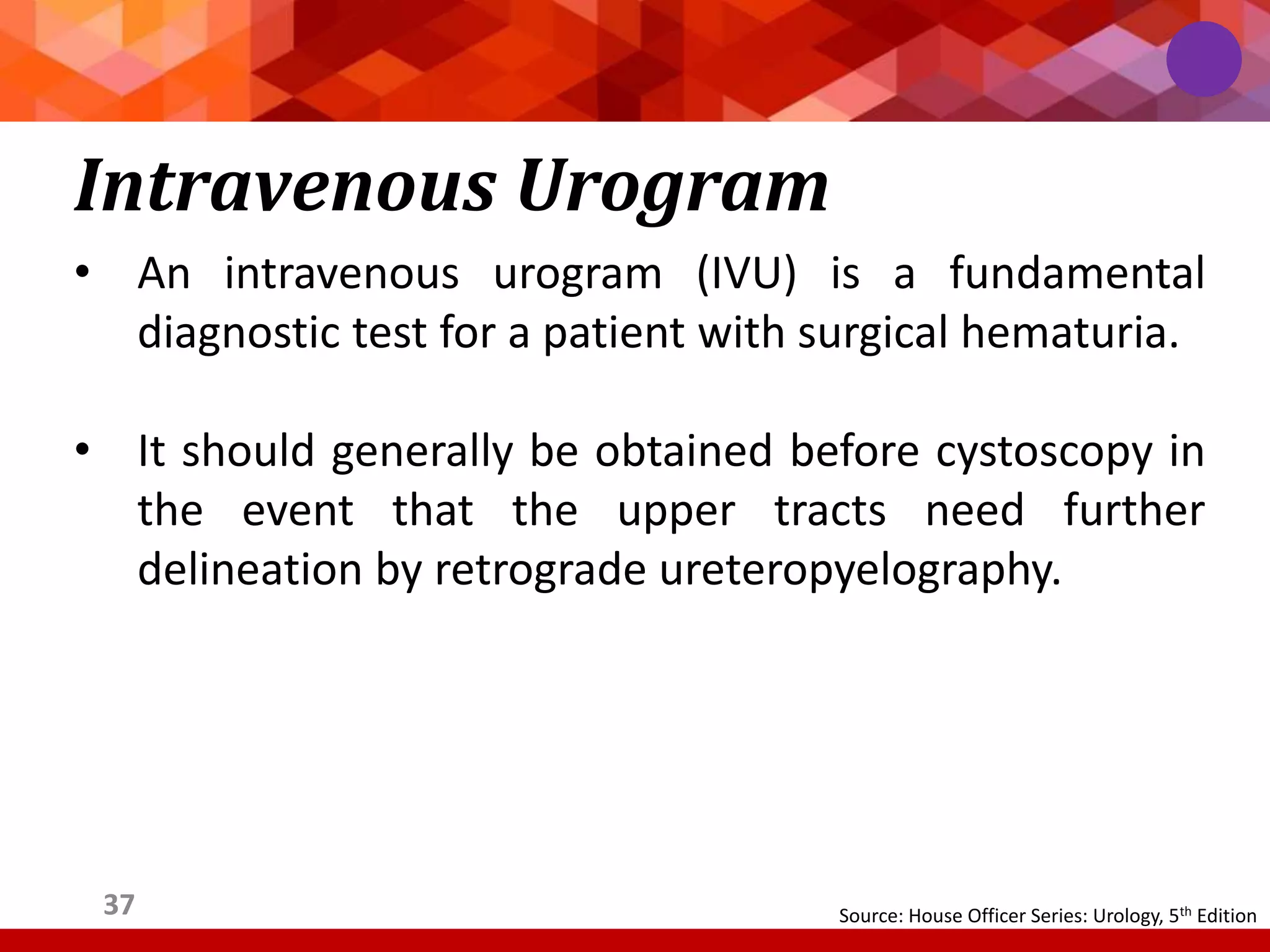 Intravenous Urogram

• An intravenous urogram (IVU) is a fundamental diagnostic test for a patient with surgical hematuria.

• It should generally be obtained before cystoscopy in the event that the upper tracts need further delineation by retrograde ureteropyelography.

37

Source: House Officer Series: Urology, 5$^{th}$ Edition